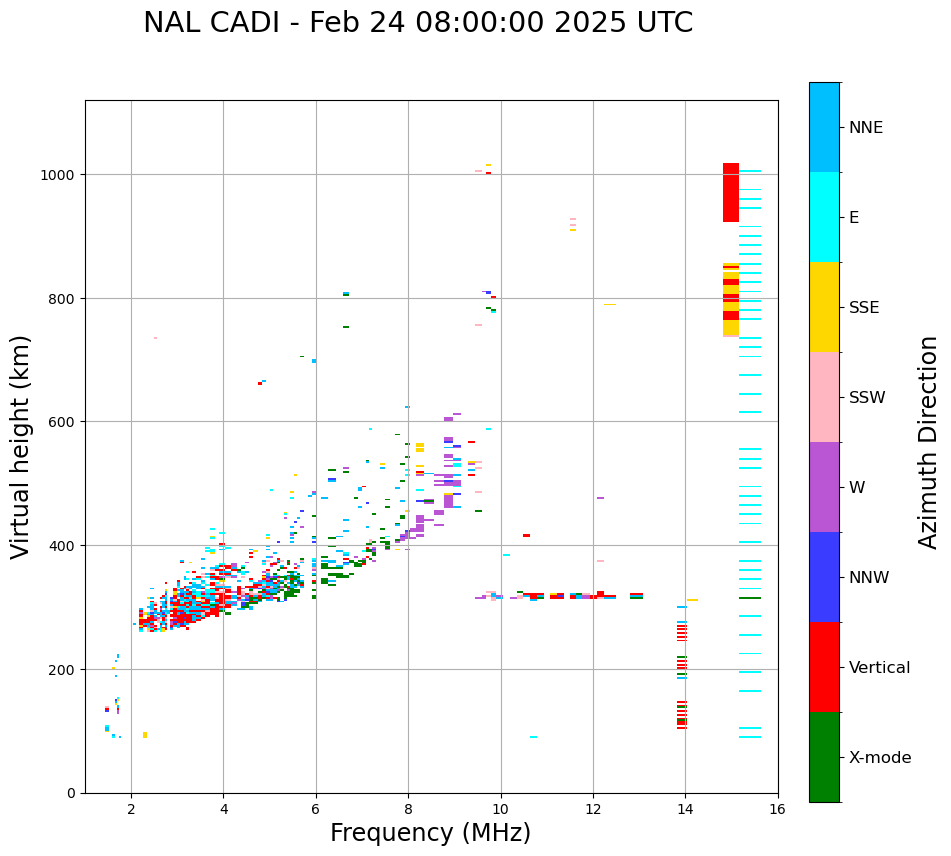 NAL CADI - Feb 24 08:00:00 2025 UTC

Virtual height (km)

1000
800
600
400
200
0

2
4
6
8
10
12
14
16

Frequency (MHz)

NNE
E
SSE
SSW
W
NNW
Vertical
X-mode

Azimuth Direction